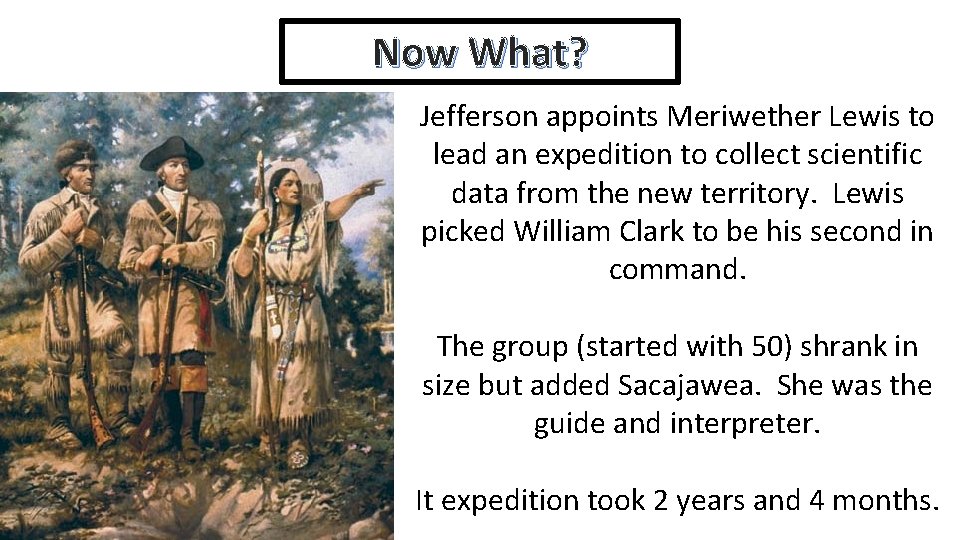 Now What?

Jefferson appoints Meriwether Lewis to lead an expedition to collect scientific data from the new territory.  Lewis picked William Clark to be his second in command.

The group (started with 50) shrank in size but added Sacajawea.  She was the guide and interpreter.

It expedition took 2 years and 4 months.